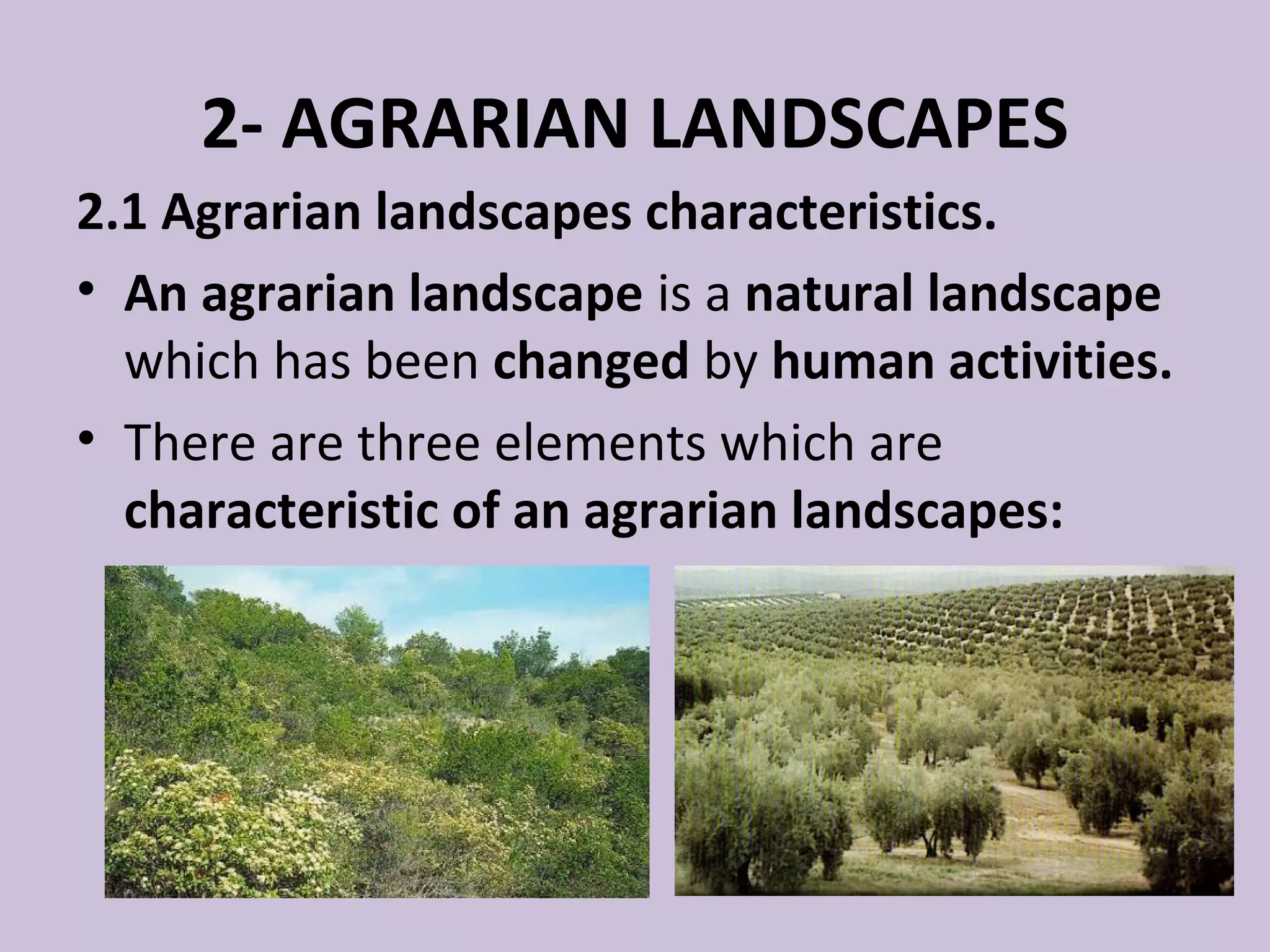 2- AGRARIAN LANDSCAPES

2.1 Agrarian landscapes characteristics.

• An agrarian landscape is a natural landscape which has been changed by human activities.

• There are three elements which are characteristic of an agrarian landscapes: